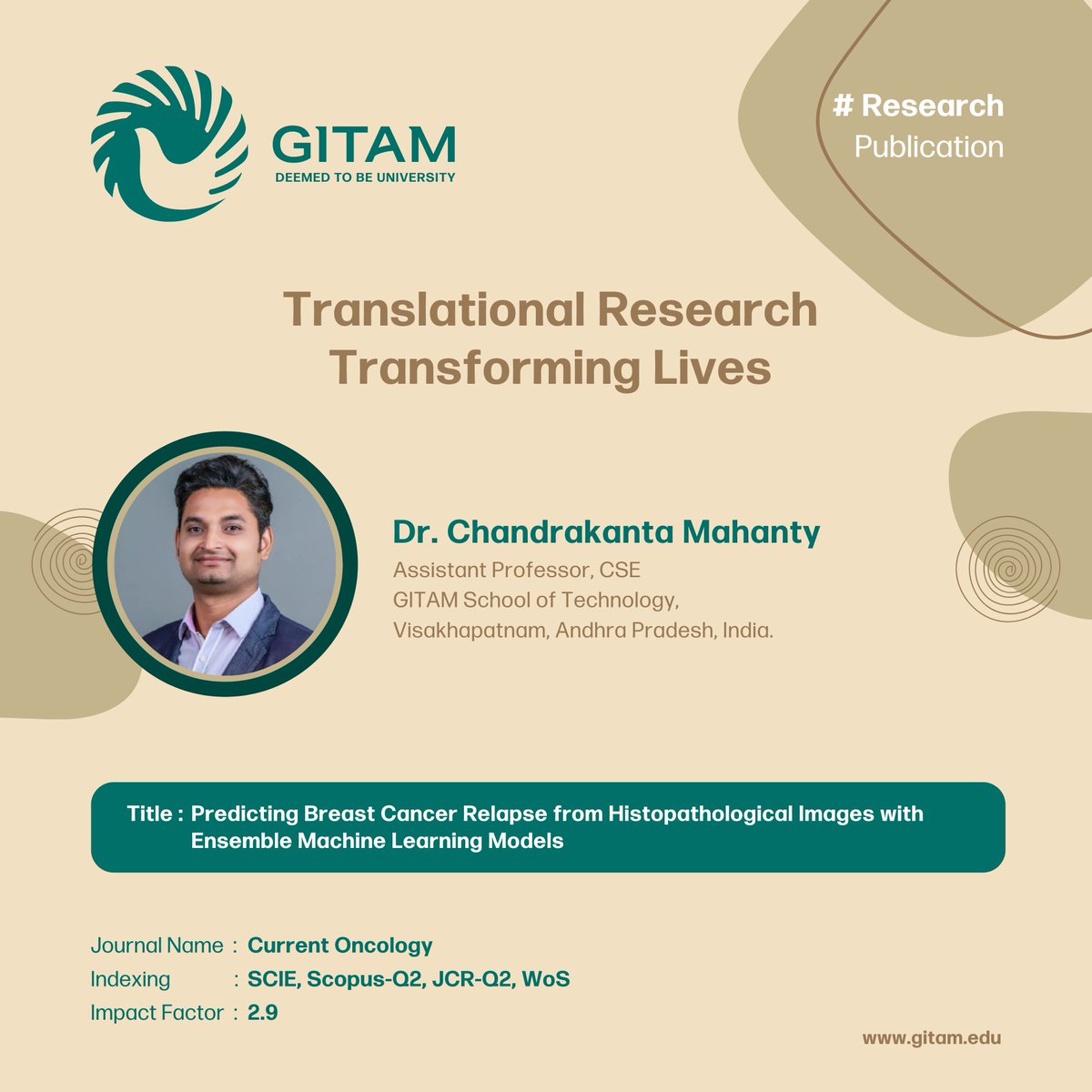 GITAM
DEEMED TO BE UNIVERSITY

# Research
Publication

Translational Research
Transforming Lives

Dr. Chandrakanta Mahanty
Assistant Professor, CSE
GITAM School of Technology,
Visakhapatnam, Andhra Pradesh, India.

Title : Predicting Breast Cancer Relapse from Histopathological Images with Ensemble Machine Learning Models

Journal Name : Current Oncology
Indexing : SCIE, Scopus-Q2, JCR-Q2, WoS
Impact Factor : 2.9

www.gitam.edu